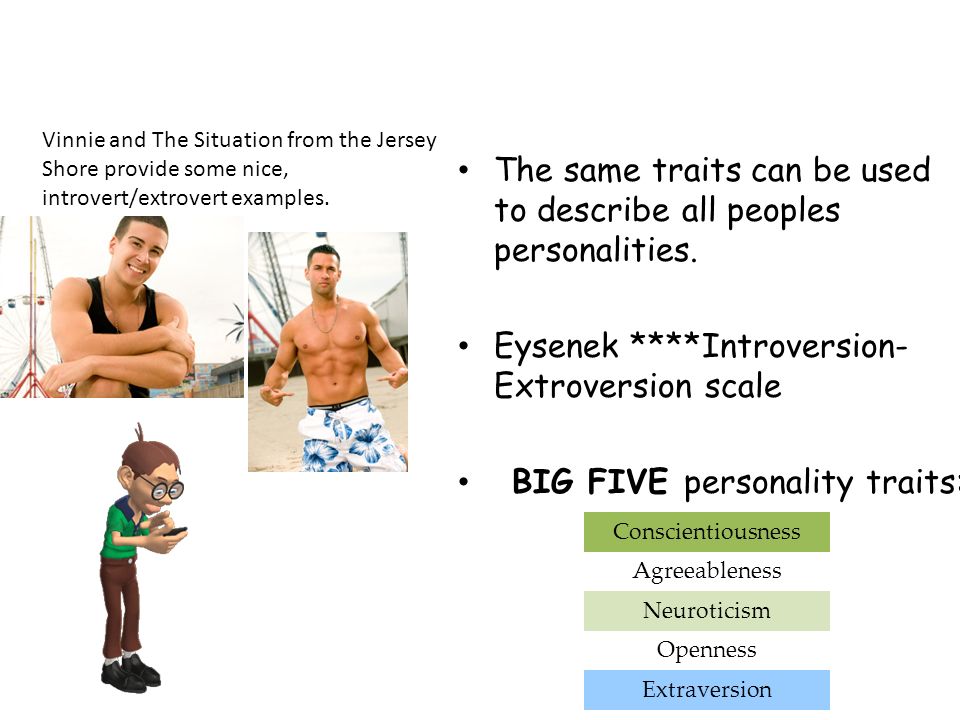 Vinnie and The Situation from the Jersey Shore provide some nice, introvert/extrovert examples.

• The same traits can be used to describe all peoples personalities.

• Eysenek ****Introversion-Extroversion scale

• BIG FIVE personality traits:

Conscientiousness

Agreeableness

Neuroticism

Openness

Extraversion